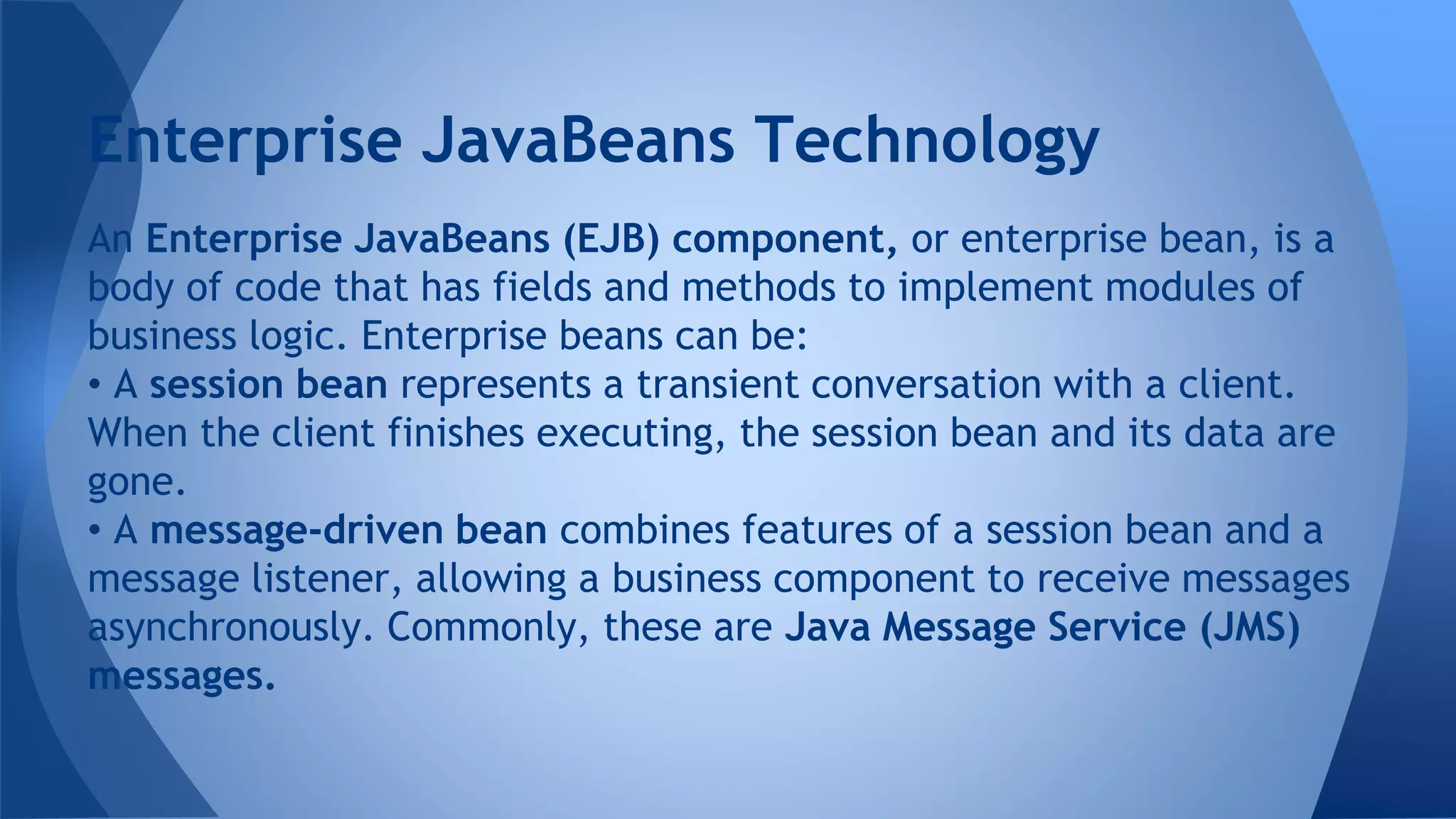 Enterprise JavaBeans Technology

An Enterprise JavaBeans (EJB) component, or enterprise bean, is a body of code that has fields and methods to implement modules of business logic. Enterprise beans can be:
• A session bean represents a transient conversation with a client. When the client finishes executing, the session bean and its data are gone.
• A message-driven bean combines features of a session bean and a message listener, allowing a business component to receive messages asynchronously. Commonly, these are Java Message Service (JMS) messages.